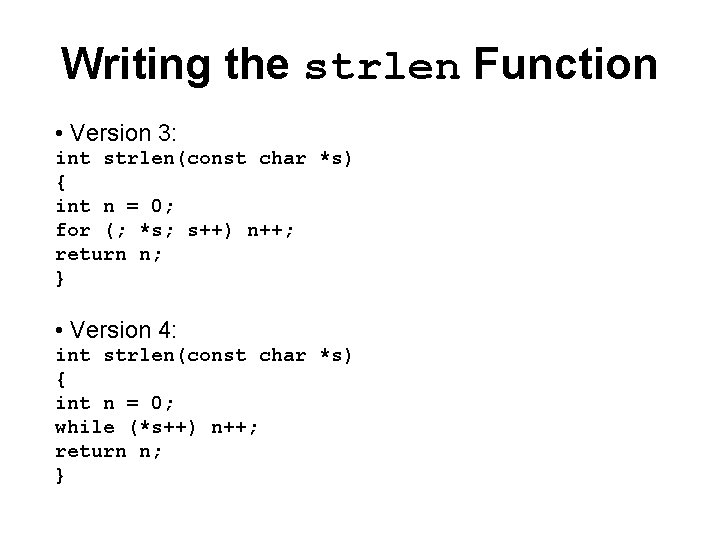 Writing the strlen Function

• Version 3:
int strlen(const char *s)
{
int n = 0;
for (; *s; s++) n++;
return n;
}

• Version 4:
int strlen(const char *s)
{
int n = 0;
while (*s++) n++;
return n;
}